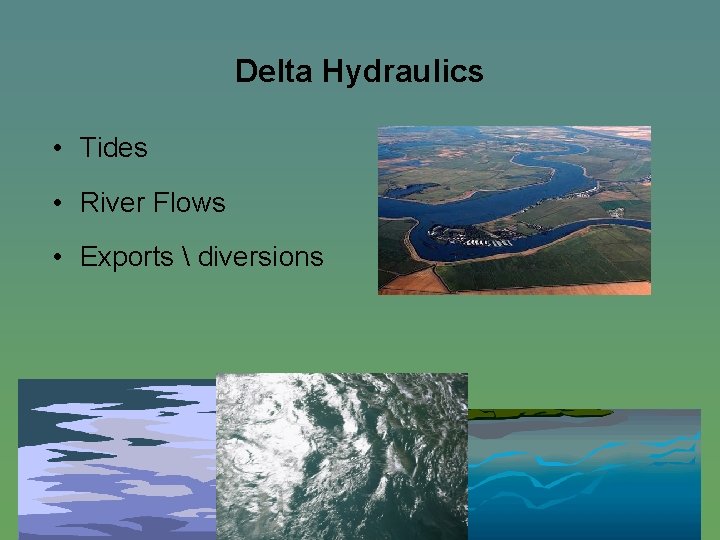 Delta Hydraulics

• Tides

• River Flows

• Exports \ diversions